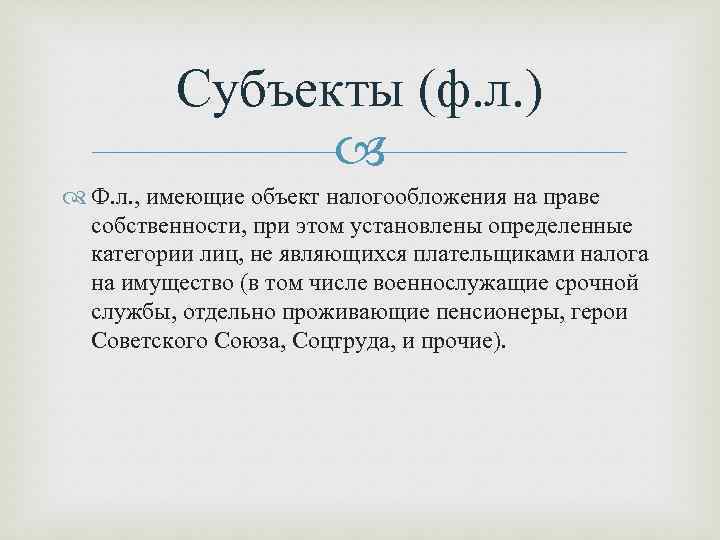 Субъекты (ф.л.)

Ф.л., имеющие объект налогообложения на праве собственности, при этом установлены определенные категории лиц, не являющихся плательщиками налога на имущество (в том числе военнослужащие срочной службы, отдельно проживающие пенсионеры, герои Советского Союза, Соцтруда, и прочие).